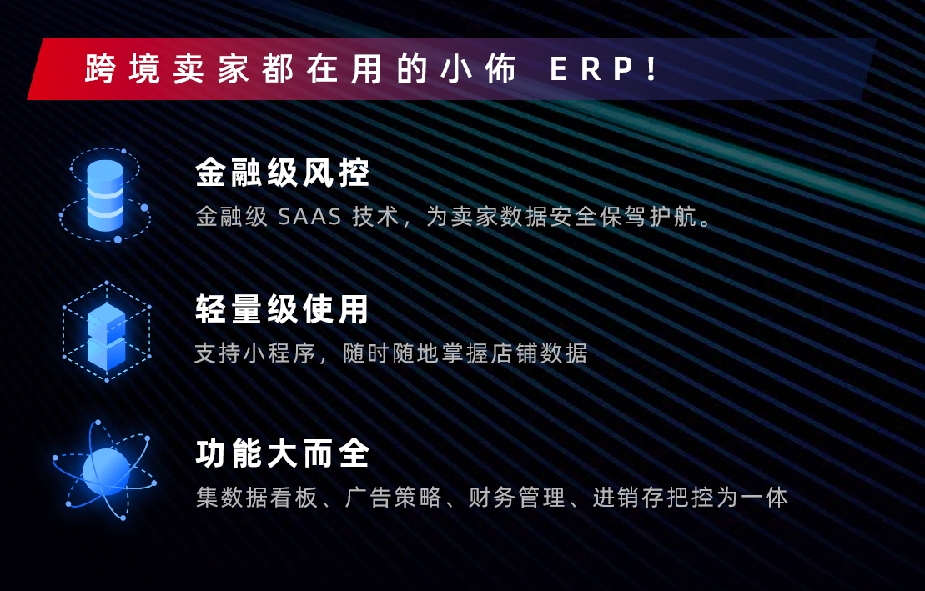 跨境卖家都在用的小佈 ERP!

金融级风控

金融级 SAAS 技术，为卖家数据安全保驾护航。

轻量级使用

支持小程序，随时随地掌握店铺数据

功能大而全

集数据看板、广告策略、财务管理、进销存把控为一体